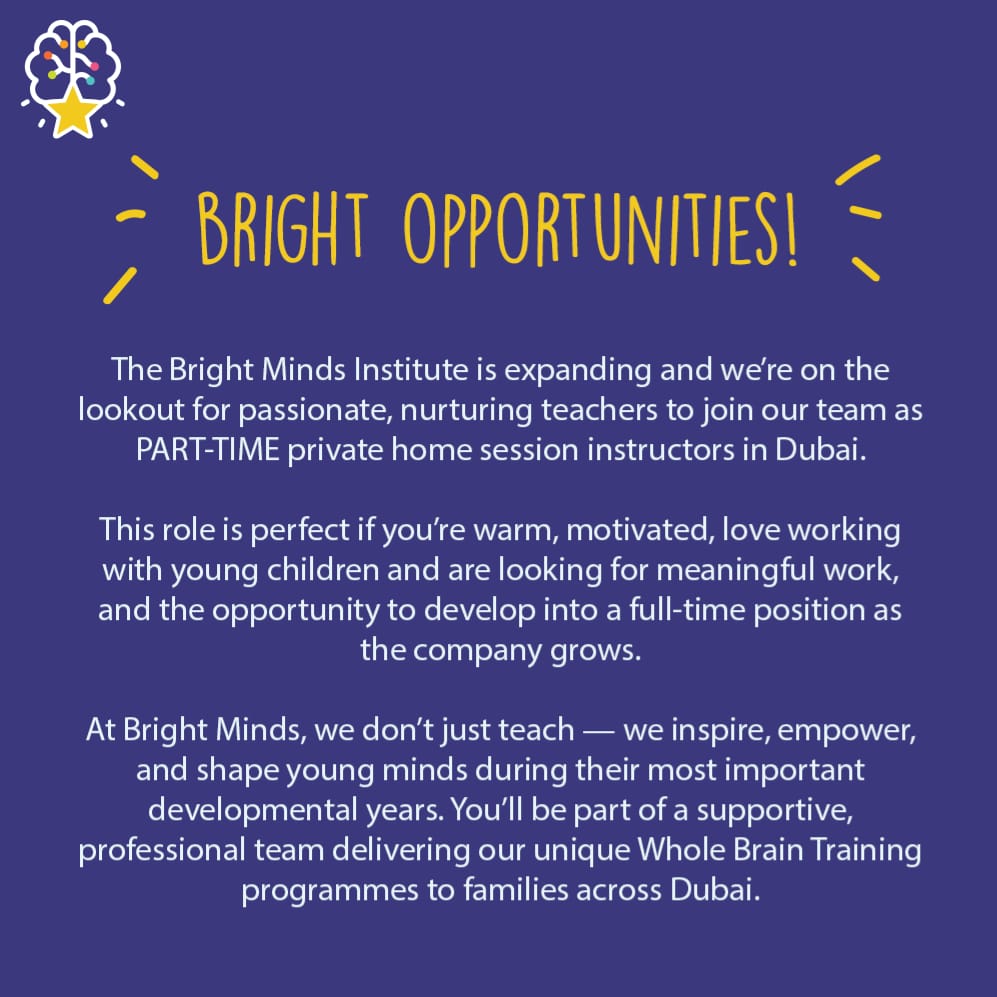 BRIGHT OPPORTUNITIES!

The Bright Minds Institute is expanding and we're on the lookout for passionate, nurturing teachers to join our team as PART-TIME private home session instructors in Dubai.

This role is perfect if you're warm, motivated, love working with young children and are looking for meaningful work, and the opportunity to develop into a full-time position as the company grows.

At Bright Minds, we don't just teach — we inspire, empower, and shape young minds during their most important developmental years. You'll be part of a supportive, professional team delivering our unique Whole Brain Training programmes to families across Dubai.